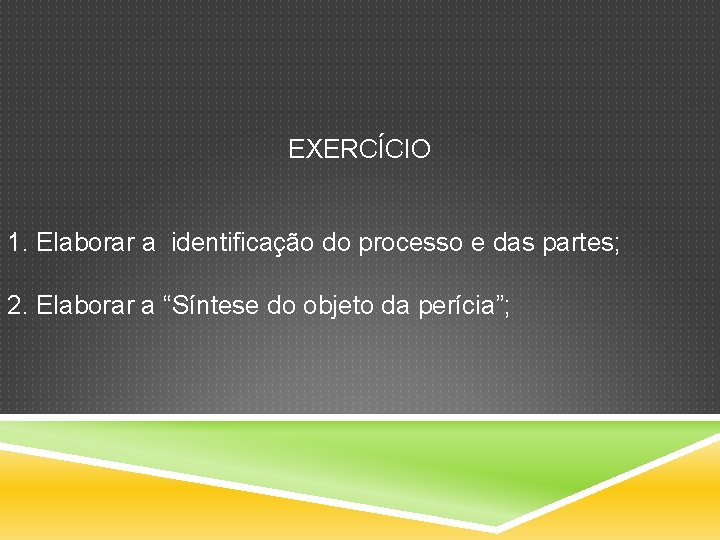 EXERCÍCIO

1. Elaborar a identificação do processo e das partes;

2. Elaborar a “Síntese do objeto da perícia”;